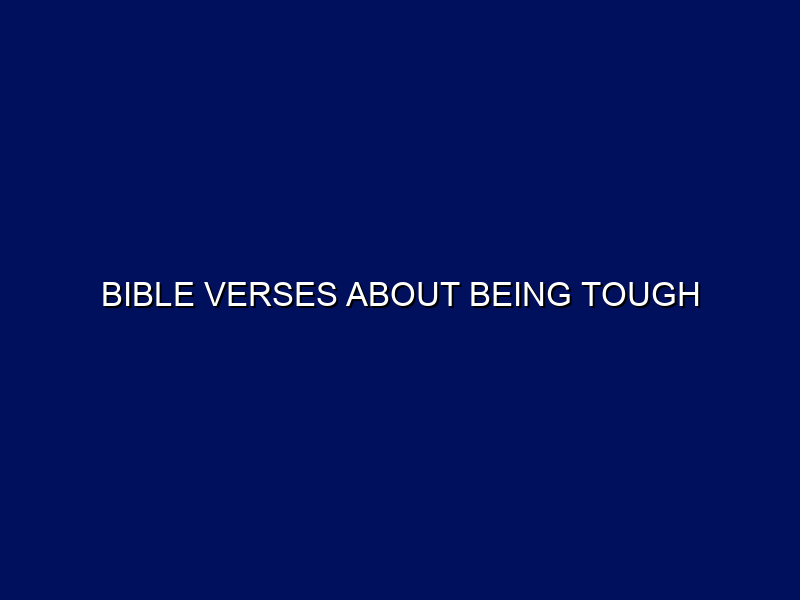 BIBLE VERSES ABOUT BEING TOUGH